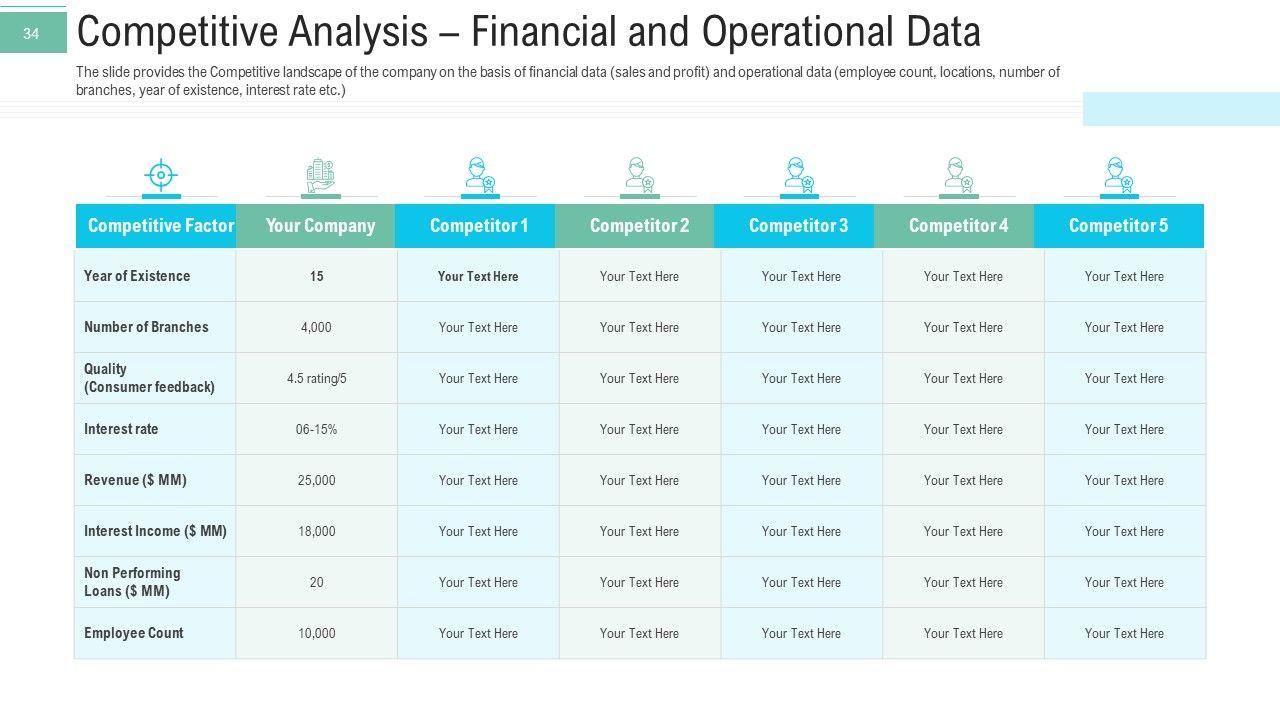 34

Competitive Analysis – Financial and Operational Data

The slide provides the Competitive landscape of the company on the basis of financial data (sales and profit) and operational data (employee count, locations, number of branches, year of existence, interest rate etc.)

| Competitive Factor | Your Company | Competitor 1 | Competitor 2 | Competitor 3 | Competitor 4 | Competitor 5 |
|---|---|---|---|---|---|---|
| Year of Existence | 15 | Your Text Here | Your Text Here | Your Text Here | Your Text Here | Your Text Here |
| Number of Branches | 4,000 | Your Text Here | Your Text Here | Your Text Here | Your Text Here | Your Text Here |
| Quality (Consumer feedback) | 4.5 rating/5 | Your Text Here | Your Text Here | Your Text Here | Your Text Here | Your Text Here |
| Interest rate | 06-15% | Your Text Here | Your Text Here | Your Text Here | Your Text Here | Your Text Here |
| Revenue ($ MM) | 25,000 | Your Text Here | Your Text Here | Your Text Here | Your Text Here | Your Text Here |
| Interest Income ($ MM) | 18,000 | Your Text Here | Your Text Here | Your Text Here | Your Text Here | Your Text Here |
| Non Performing Loans ($ MM) | 20 | Your Text Here | Your Text Here | Your Text Here | Your Text Here | Your Text Here |
| Employee Count | 10,000 | Your Text Here | Your Text Here | Your Text Here | Your Text Here | Your Text Here |